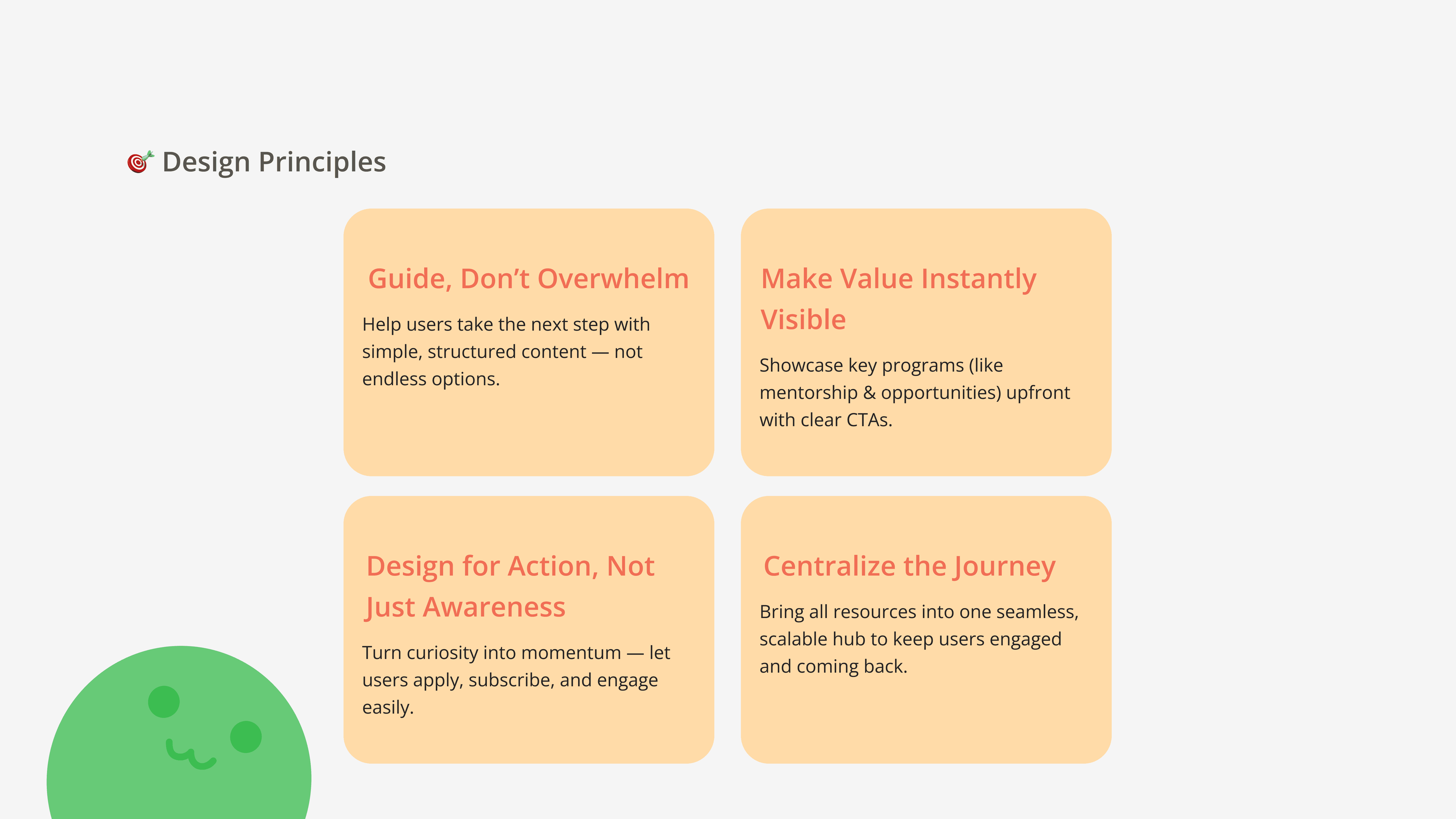 🎯 Design Principles

Guide, Don’t Overwhelm

Help users take the next step with simple, structured content — not endless options.

Make Value Instantly Visible

Showcase key programs (like mentorship & opportunities) upfront with clear CTAs.

Design for Action, Not Just Awareness

Turn curiosity into momentum — let users apply, subscribe, and engage easily.

Centralize the Journey

Bring all resources into one seamless, scalable hub to keep users engaged and coming back.